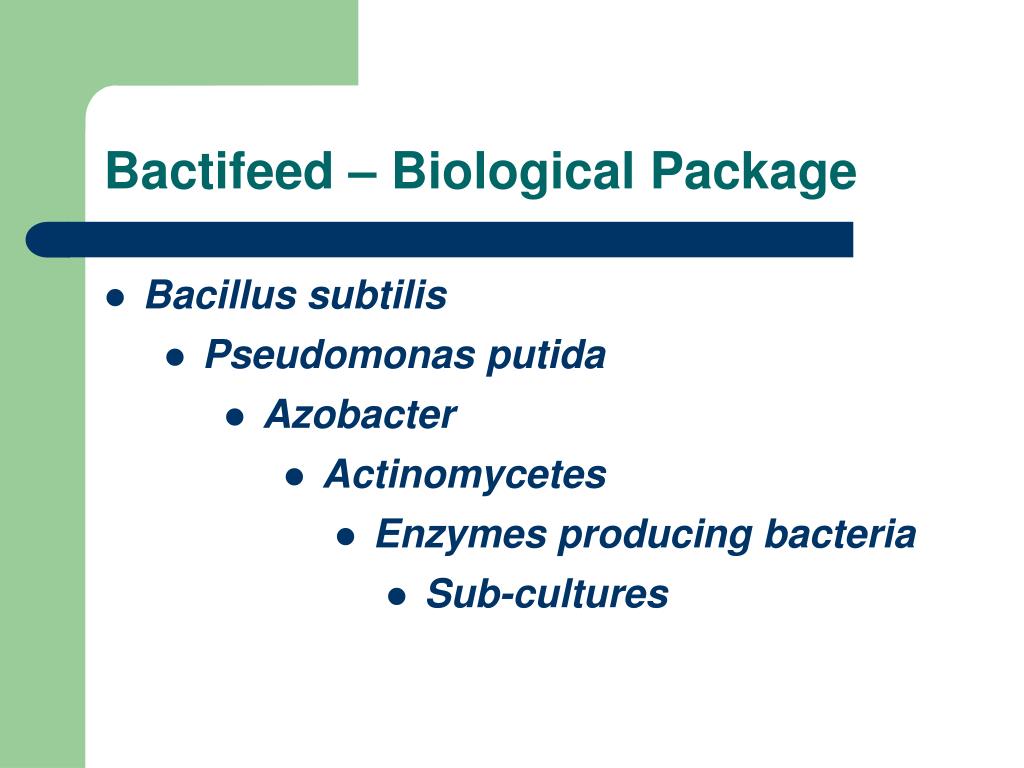 Bactifeed – Biological Package

- Bacillus subtilis
  - Pseudomonas putida
    - Azobacter
      - Actinomycetes
        - Enzymes producing bacteria
          - Sub-cultures